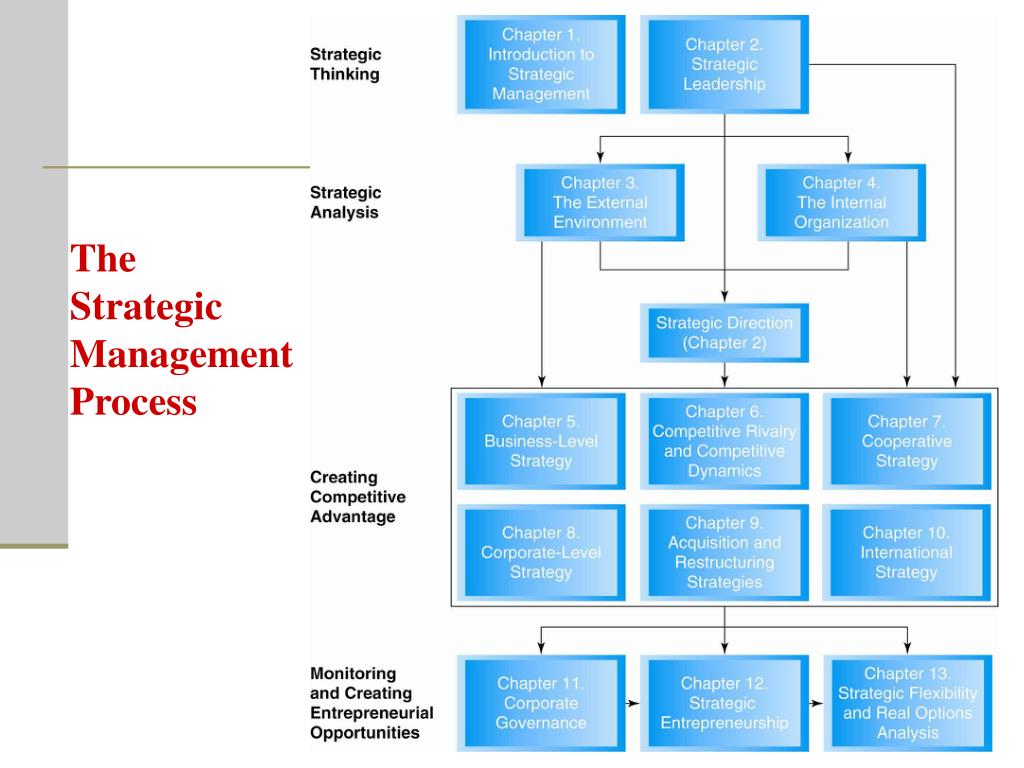 The Strategic Management Process

Strategic Thinking

Chapter 1. Introduction to Strategic Management

Chapter 2. Strategic Leadership

Strategic Analysis

Chapter 3. The External Environment

Chapter 4. The Internal Organization

Strategic Direction (Chapter 2)

Creating Competitive Advantage

Chapter 5. Business-Level Strategy

Chapter 6. Competitive Rivalry and Competitive Dynamics

Chapter 7. Cooperative Strategy

Chapter 8. Corporate-Level Strategy

Chapter 9. Acquisition and Restructuring Strategies

Chapter 10. International Strategy

Monitoring and Creating Entrepreneurial Opportunities

Chapter 11. Corporate Governance

Chapter 12. Strategic Entrepreneurship

Chapter 13. Strategic Flexibility and Real Options Analysis